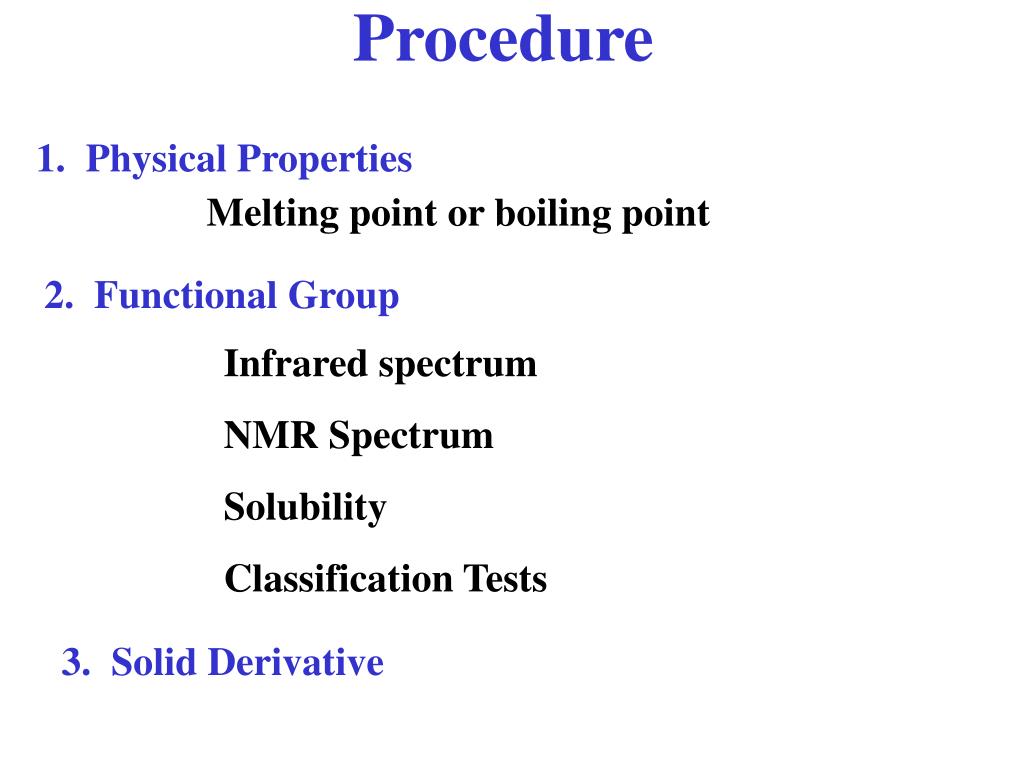 Procedure

1. Physical Properties

Melting point or boiling point

2. Functional Group

Infrared spectrum

NMR Spectrum

Solubility

Classification Tests

3. Solid Derivative